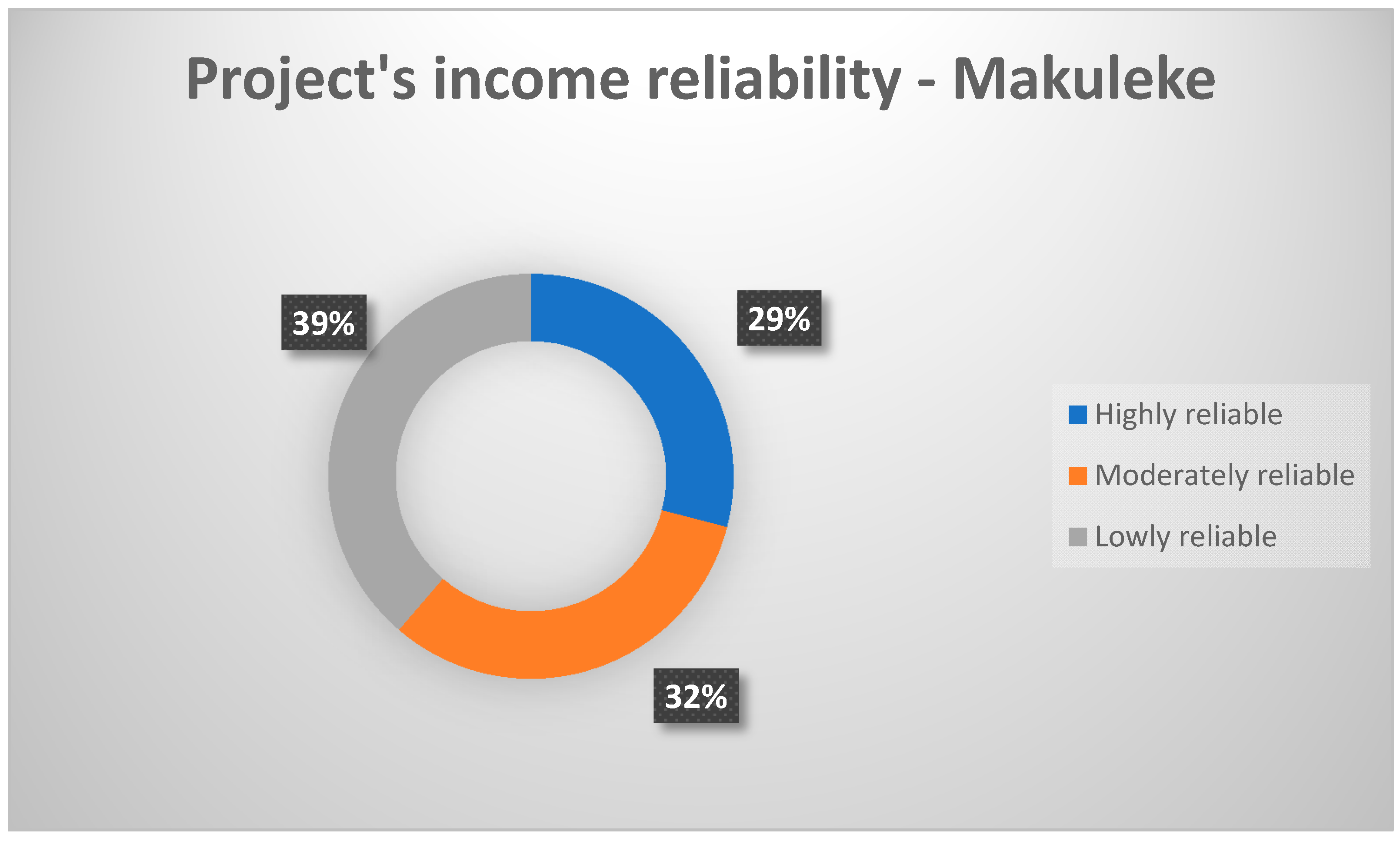 Project's income reliability - Makuleke

39%

29%

32%

Highly reliable
Moderately reliable
Lowly reliable